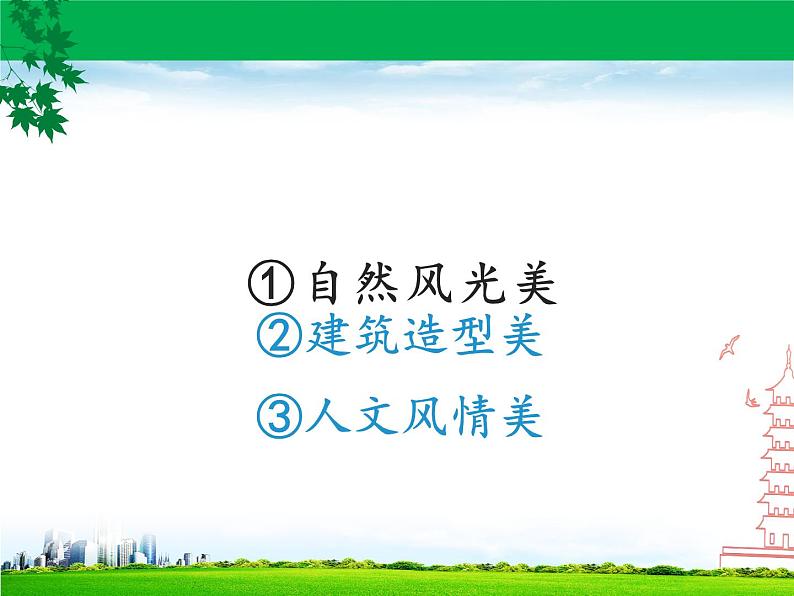 ①自然风光美
②建筑造型美

③人文风情美